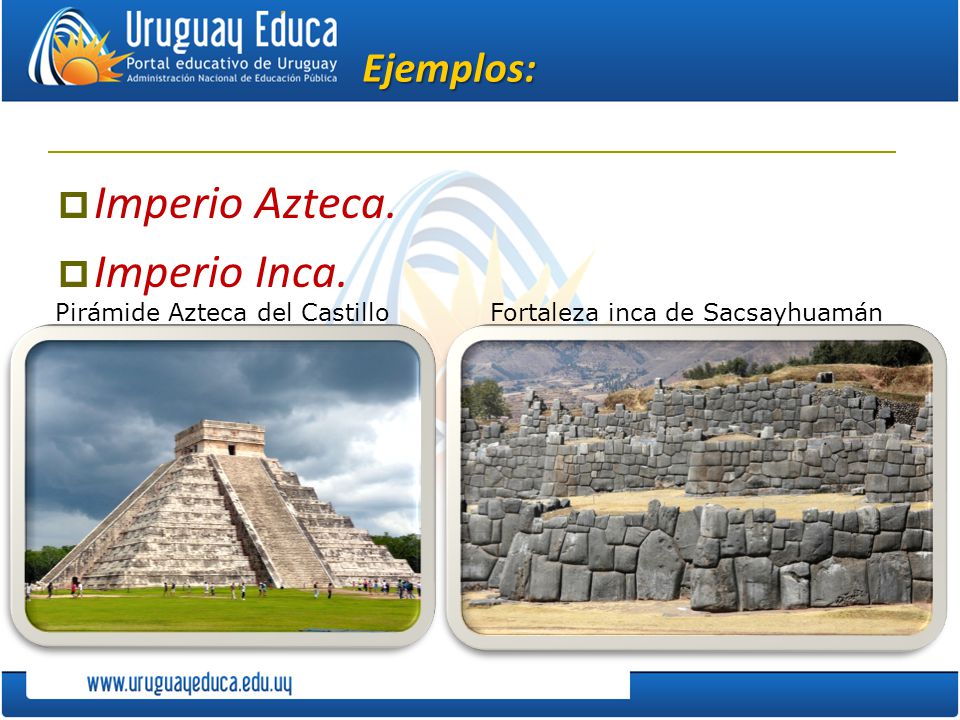 Uruguay Educa
Portal educativo de Uruguay
Administración Nacional de Educación Pública

Ejemplos:

Imperio Azteca.

Imperio Inca.

Pirámide Azteca del Castillo

Fortaleza inca de Sacsayhuamán

www.uruguayeduca.edu.uy